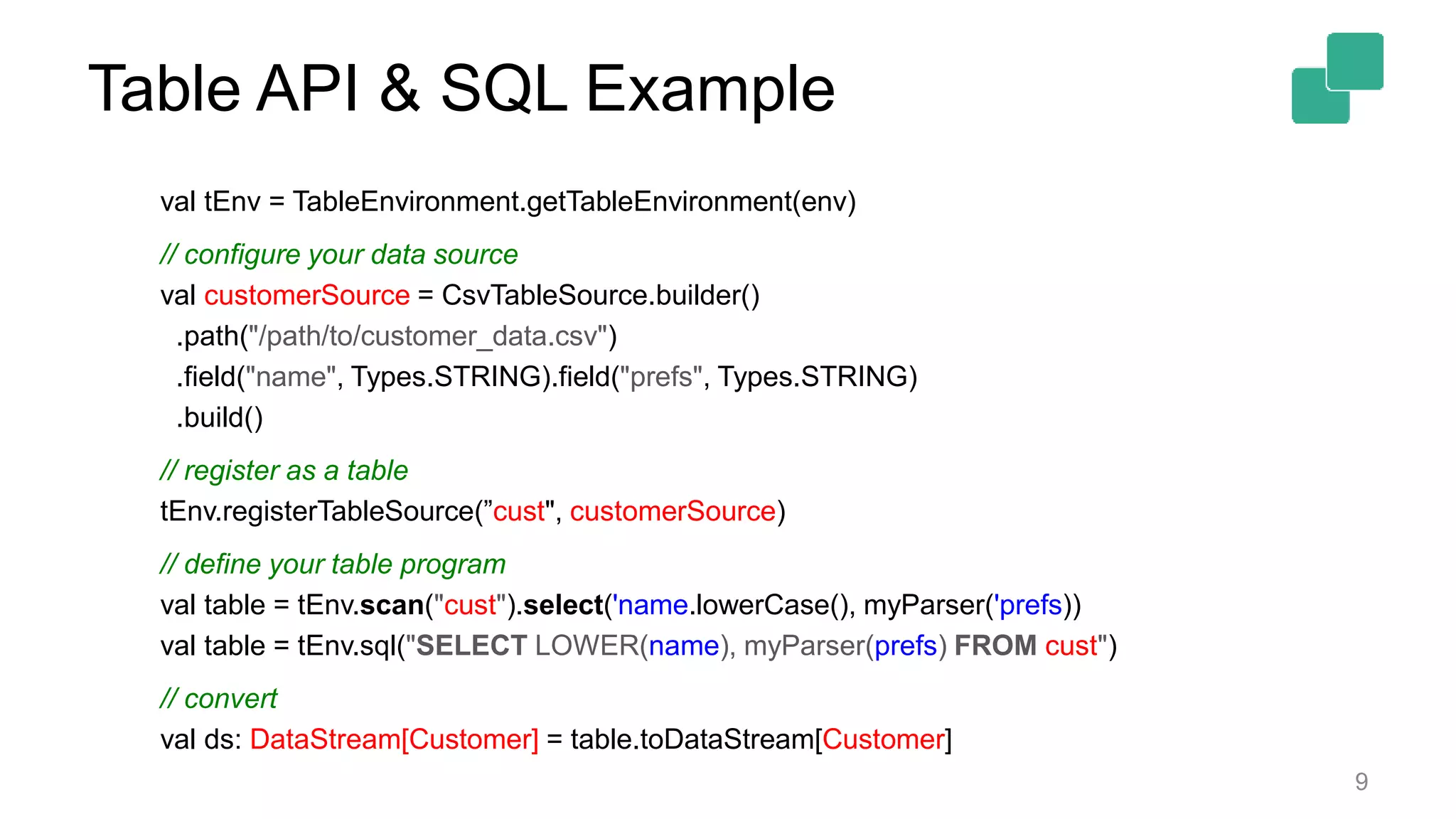 Table API & SQL Example

val tEnv = TableEnvironment.getTableEnvironment(env)

// configure your data source
val customerSource = CsvTableSource.builder()
.path("/path/to/customer_data.csv")
.field("name", Types.STRING).field("prefs", Types.STRING)
.build()

// register as a table
tEnv.registerTableSource(”cust", customerSource)

// define your table program
val table = tEnv.scan("cust").select('name.lowerCase(), myParser('prefs))
val table = tEnv.sql("SELECT LOWER(name), myParser(prefs) FROM cust")

// convert
val ds: DataStream[Customer] = table.toDataStream[Customer]

9